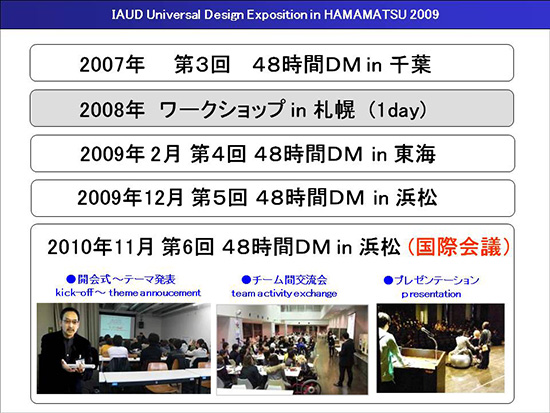 IAUD Universal Design Exposition in HAMAMATSU 2009

2007年　第3回　48時間DM in 千葉

2008年　ワークショップ in 札幌（1day）

2009年 2月 第4回 48時間DM in 東海

2009年12月 第5回 48時間DM in 浜松

2010年11月 第6回 48時間DM in 浜松（国際会議）

●開会式～テーマ発表
kick-off～ theme annoucement

●チーム間交流会
team activity exchange

●プレゼンテーション
presentation